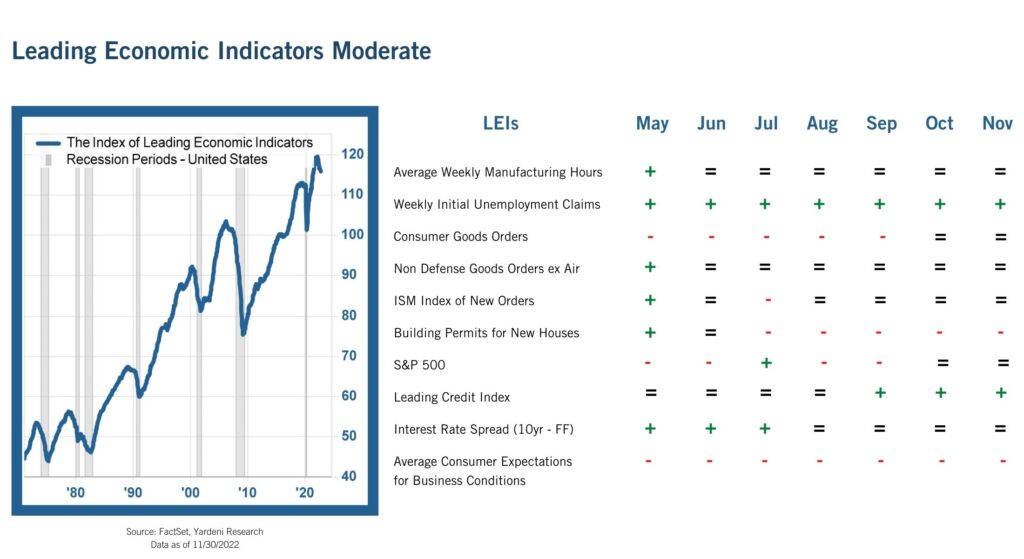 Leading Economic Indicators Moderate

The Index of Leading Economic Indicators
Recession Periods - United States

120
110
100
90
80
70
60
50
40

'80
'90
'00
'10
'20

Source: FactSet, Yardeni Research
Data as of 11/30/2022

| LEIs | May | Jun | Jul | Aug | Sep | Oct | Nov |
|---|---|---|---|---|---|---|---|
| Average Weekly Manufacturing Hours | + | = | = | = | = | = | = |
| Weekly Initial Unemployment Claims | + | + | + | + | + | + | + |
| Consumer Goods Orders | - | - | - | - | - | = | = |
| Non Defense Goods Orders ex Air | + | = | = | = | = | = | = |
| ISM Index of New Orders | + | = | - | = | = | = | = |
| Building Permits for New Houses | + | = | - | - | - | - | - |
| S&P 500 | - | - | + | - | - | = | = |
| Leading Credit Index | = | = | = | = | + | + | + |
| Interest Rate Spread (10yr - FF) | + | + | + | = | = | = | = |
| Average Consumer Expectations for Business Conditions | - | - | - | - | - | - | - |